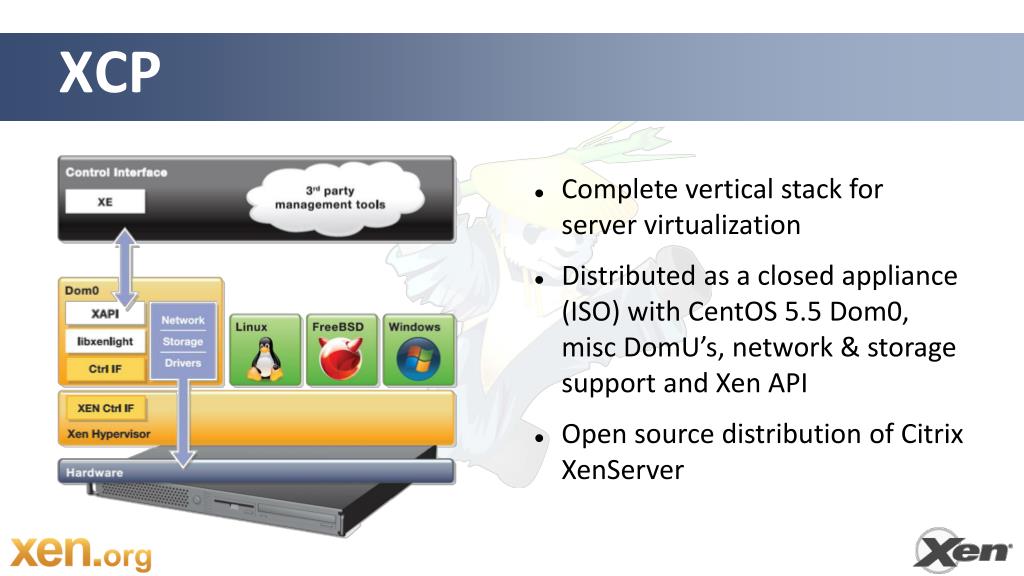 XCP

Control Interface

XE

3rd party management tools

Dom0

XAPI

libxenlight

Ctrl IF

Network

Storage

Drivers

Linux

FreeBSD

Windows

XEN Ctrl IF

Xen Hypervisor

Hardware

- Complete vertical stack for server virtualization
- Distributed as a closed appliance (ISO) with CentOS 5.5 Dom0, misc DomU's, network & storage support and Xen API
- Open source distribution of Citrix XenServer

xen.org

Xen